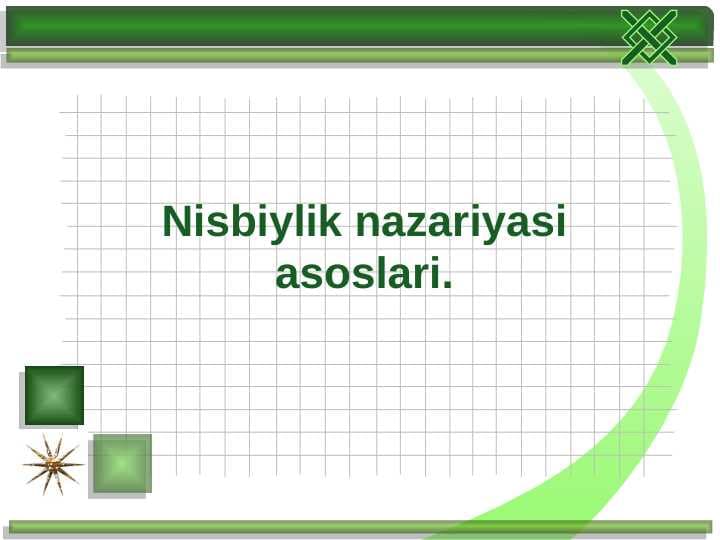 Nisbiylik nazariyasi asoslari.